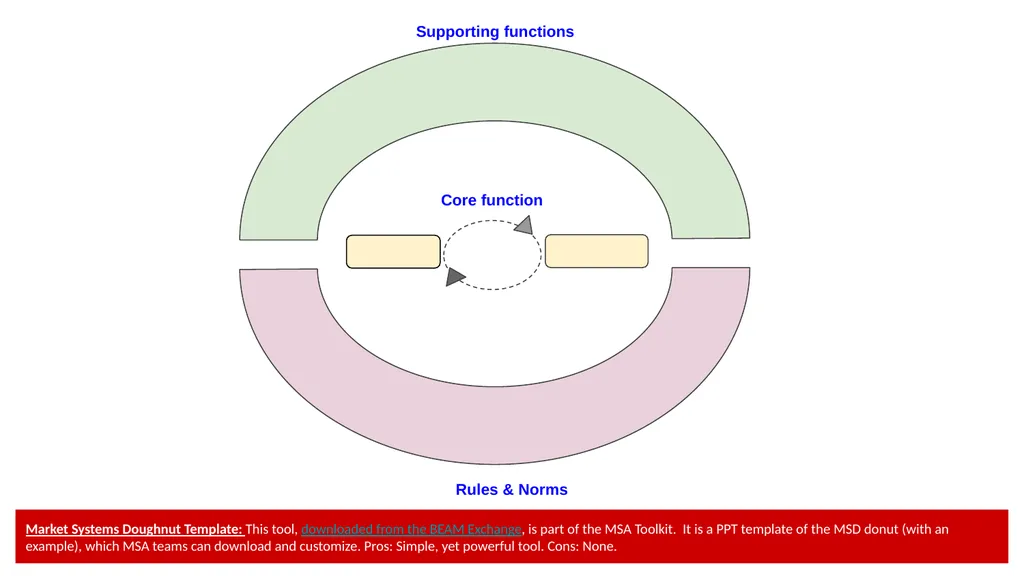 Supporting functions

Core function

Rules & Norms

Market Systems Doughnut Template: This tool, downloaded from the BEAM Exchange, is part of the MSA Toolkit. It is a PPT template of the MSD donut (with an example), which MSA teams can download and customize. Pros: Simple, yet powerful tool. Cons: None.